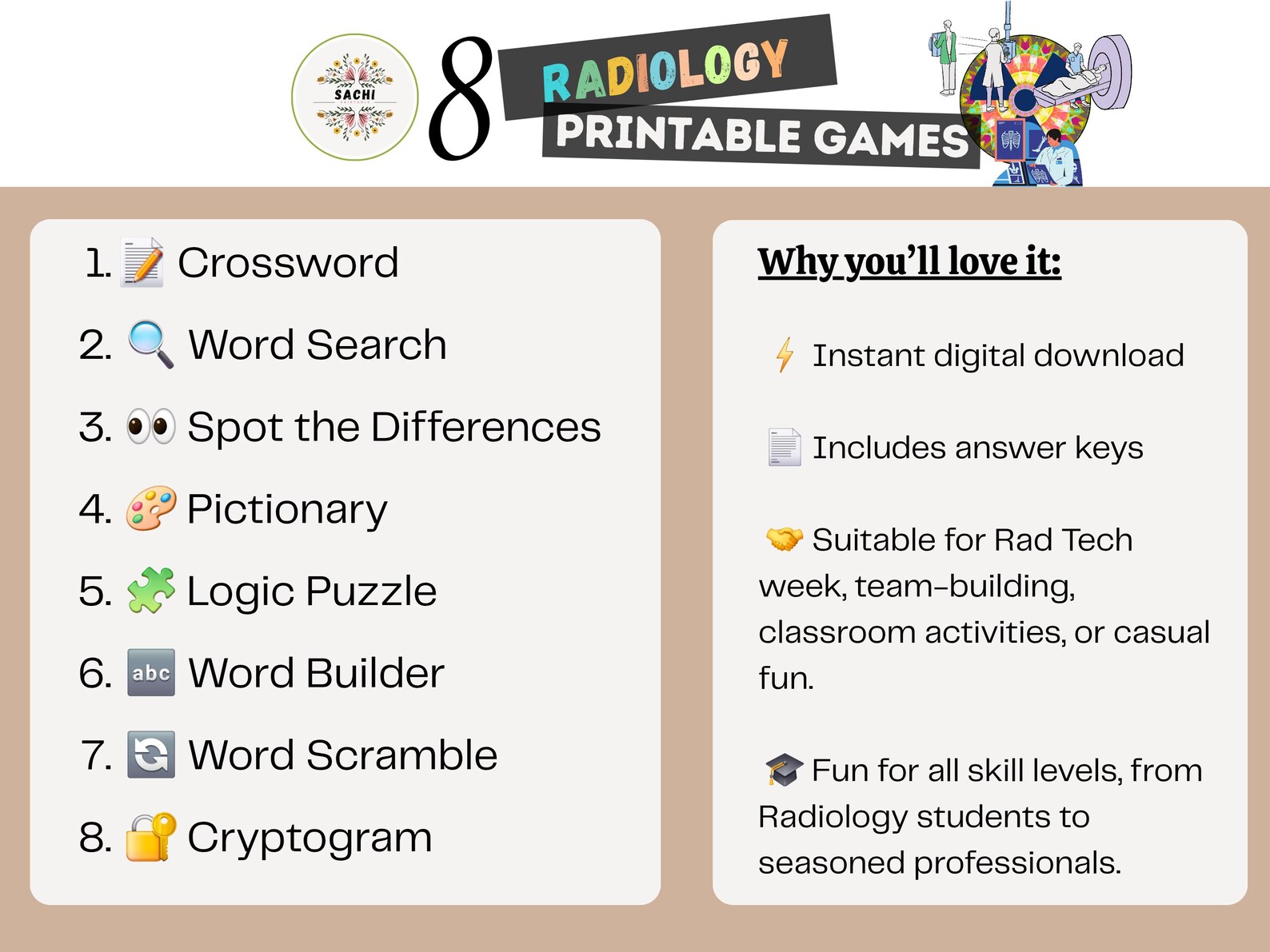 SACHI

8 RADIOLOGY PRINTABLE GAMES

1. 📝 Crossword
2. 🔍 Word Search
3. 👀 Spot the Differences
4. 🎨 Pictionary
5. 🧩 Logic Puzzle
6. 🔤 Word Builder
7. 🔄 Word Scramble
8. 🔐 Cryptogram

Why you'll love it:

⚡ Instant digital download

📄 Includes answer keys

🤝 Suitable for Rad Tech week, team-building, classroom activities, or casual fun.

🎓 Fun for all skill levels, from Radiology students to seasoned professionals.